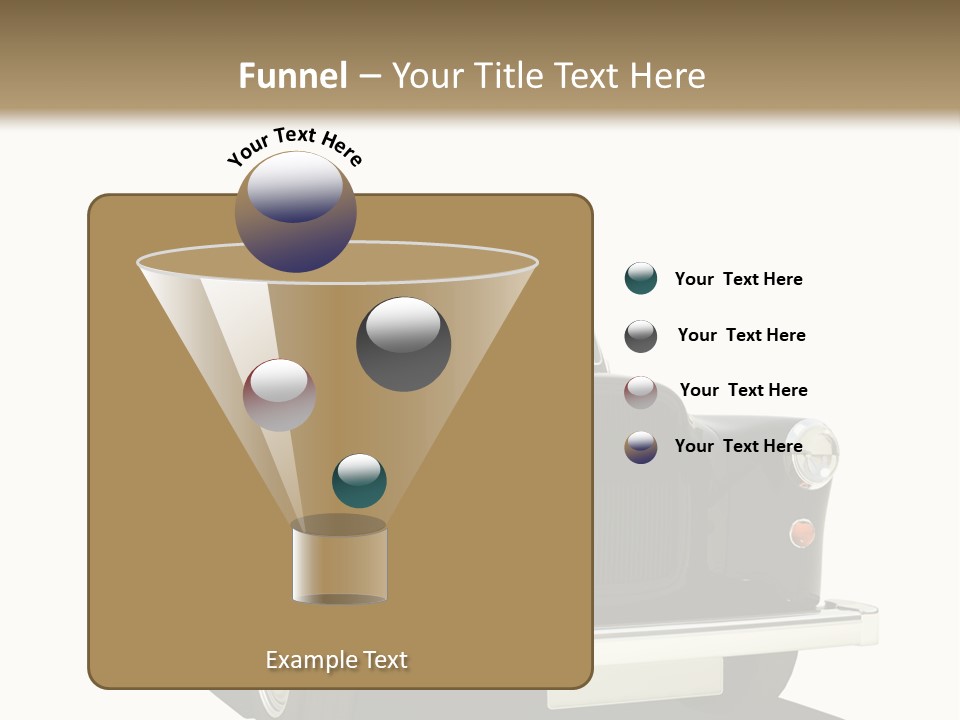 Funnel – Your Title Text Here

Your Text Here

Your Text Here

Your Text Here

Your Text Here

Your Text Here

Example Text